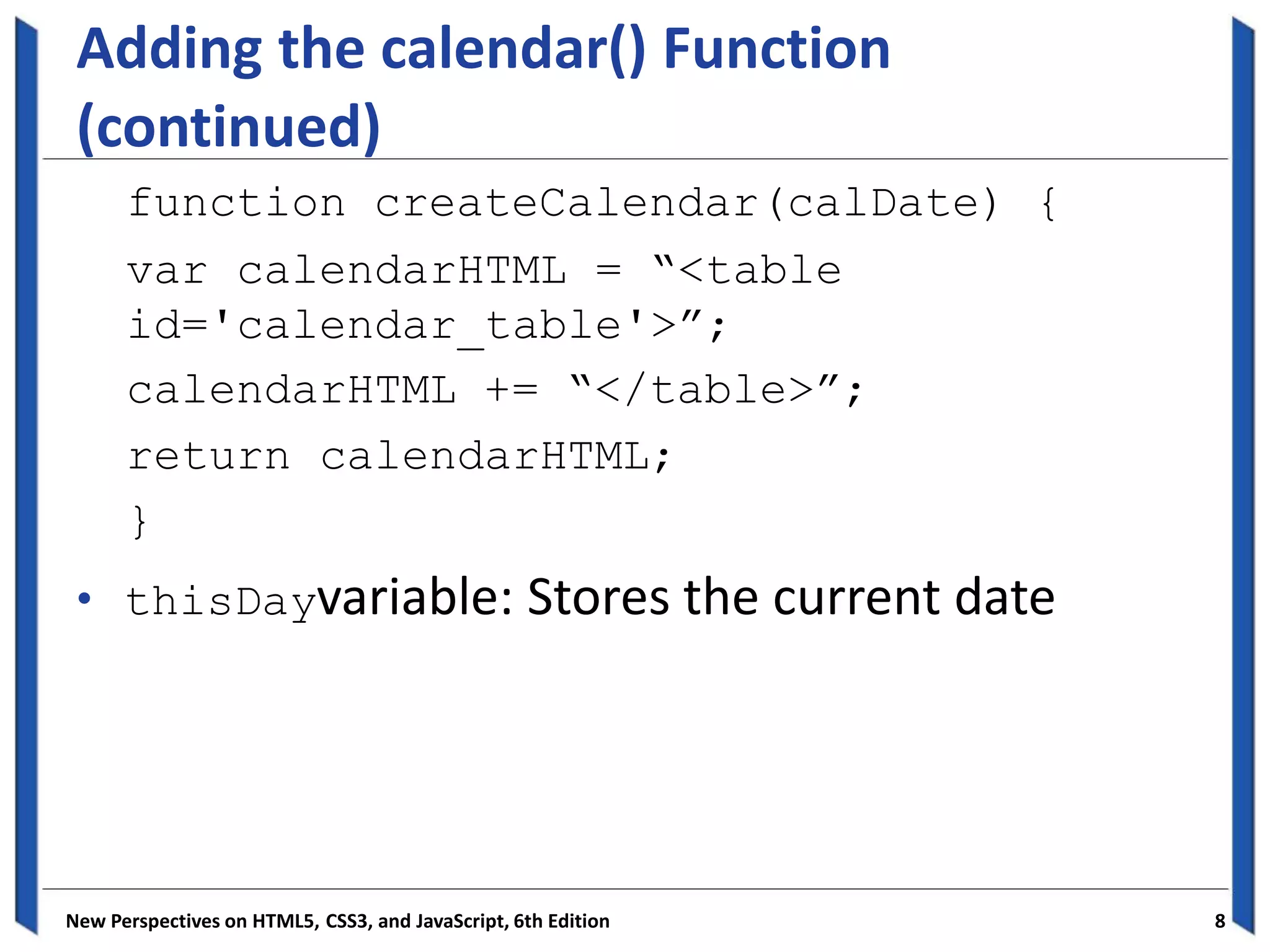 Adding the calendar() Function (continued)

function createCalendar(calDate) {

var calendarHTML = “<table id='calendar_table'>”;

calendarHTML += “</table>”;

return calendarHTML;

}

• thisDayvariable: Stores the current date

New Perspectives on HTML5, CSS3, and JavaScript, 6th Edition

8